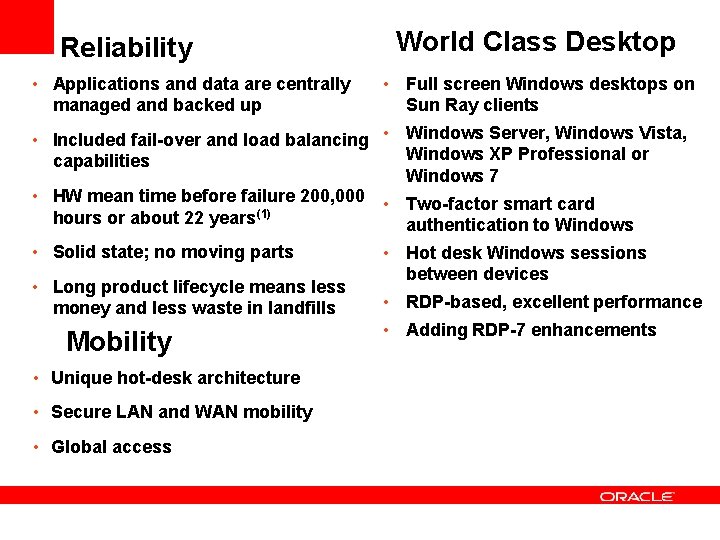 Reliability

• Applications and data are centrally managed and backed up
• Included fail-over and load balancing capabilities
• HW mean time before failure 200,000 hours or about 22 years$^{(1)}$
• Solid state; no moving parts
• Long product lifecycle means less money and less waste in landfills

Mobility

• Unique hot-desk architecture
• Secure LAN and WAN mobility
• Global access

World Class Desktop

• Full screen Windows desktops on Sun Ray clients
• Windows Server, Windows Vista, Windows XP Professional or Windows 7
• Two-factor smart card authentication to Windows
• Hot desk Windows sessions between devices
• RDP-based, excellent performance
• Adding RDP-7 enhancements

ORACLE